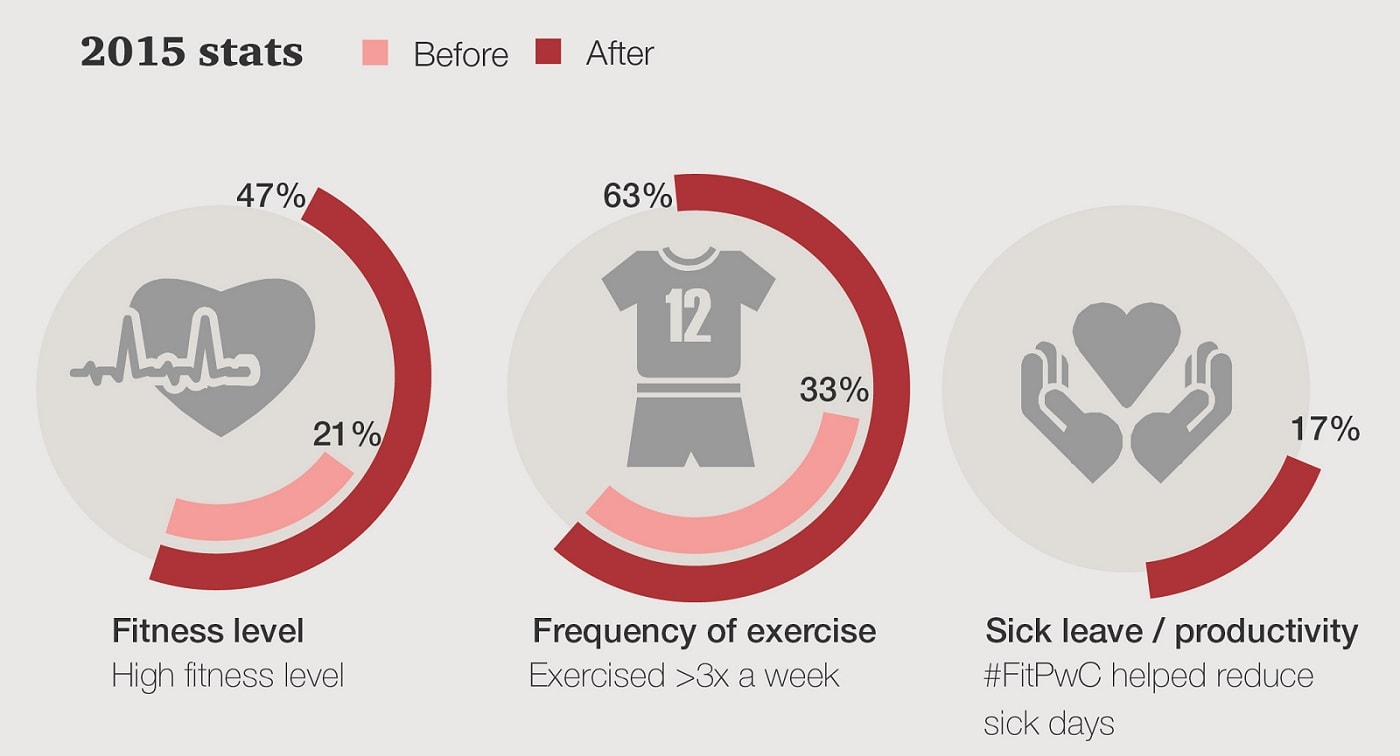 2015 stats Before After

47%

21%

Fitness level
High fitness level

63%

12

33%

Frequency of exercise
Exercised >3x a week

17%

Sick leave / productivity
#FitPwC helped reduce sick days